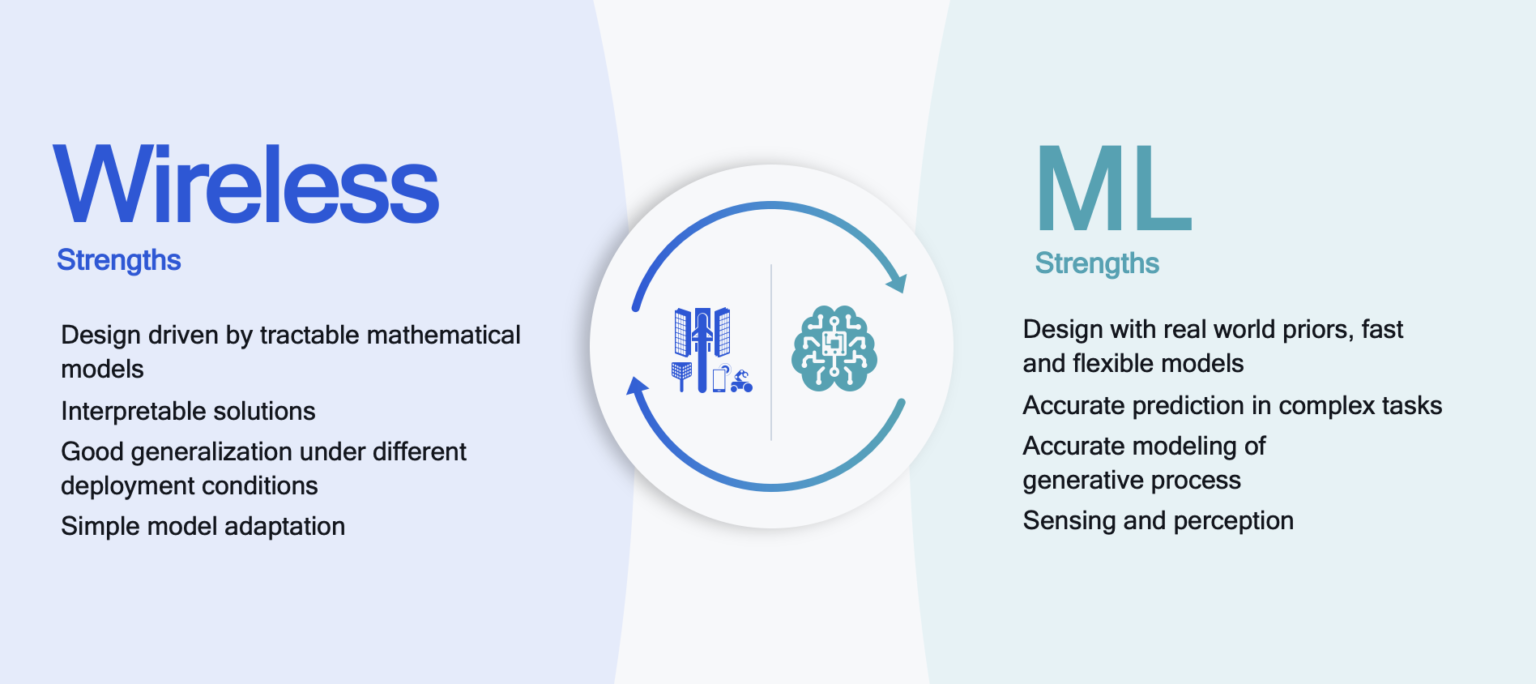 Wireless
Strengths

Design driven by tractable mathematical models

Interpretable solutions

Good generalization under different deployment conditions

Simple model adaptation

ML
Strengths

Design with real world priors, fast and flexible models

Accurate prediction in complex tasks

Accurate modeling of generative process

Sensing and perception